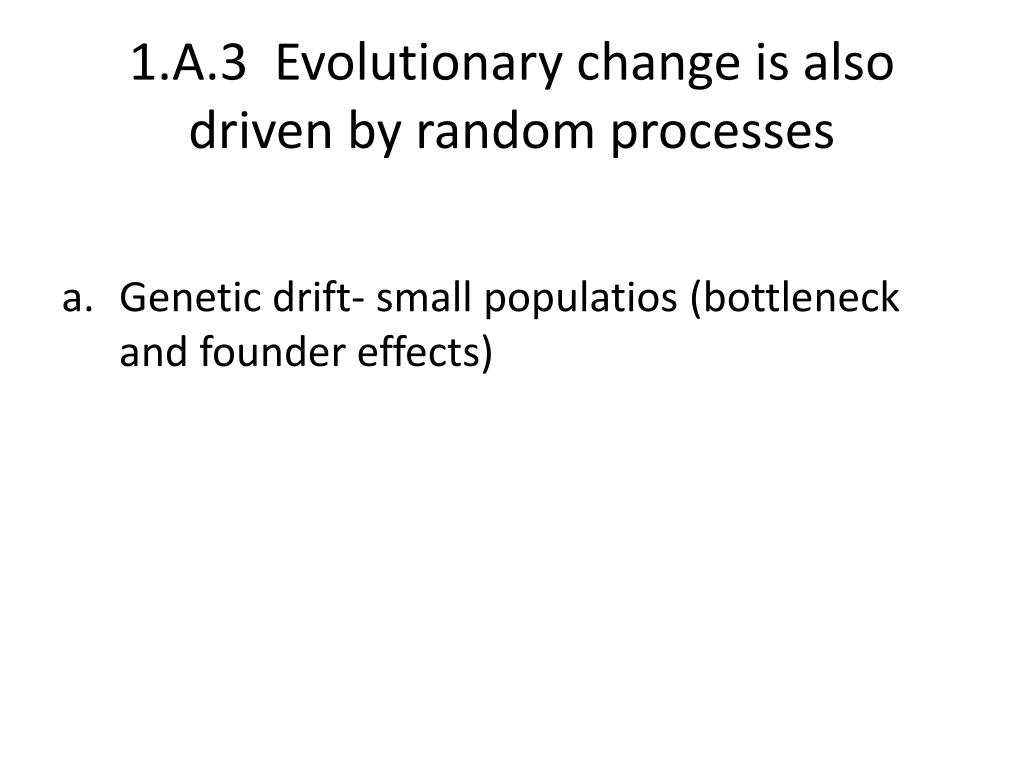 1.A.3 Evolutionary change is also driven by random processes

a. Genetic drift- small populatios (bottleneck and founder effects)